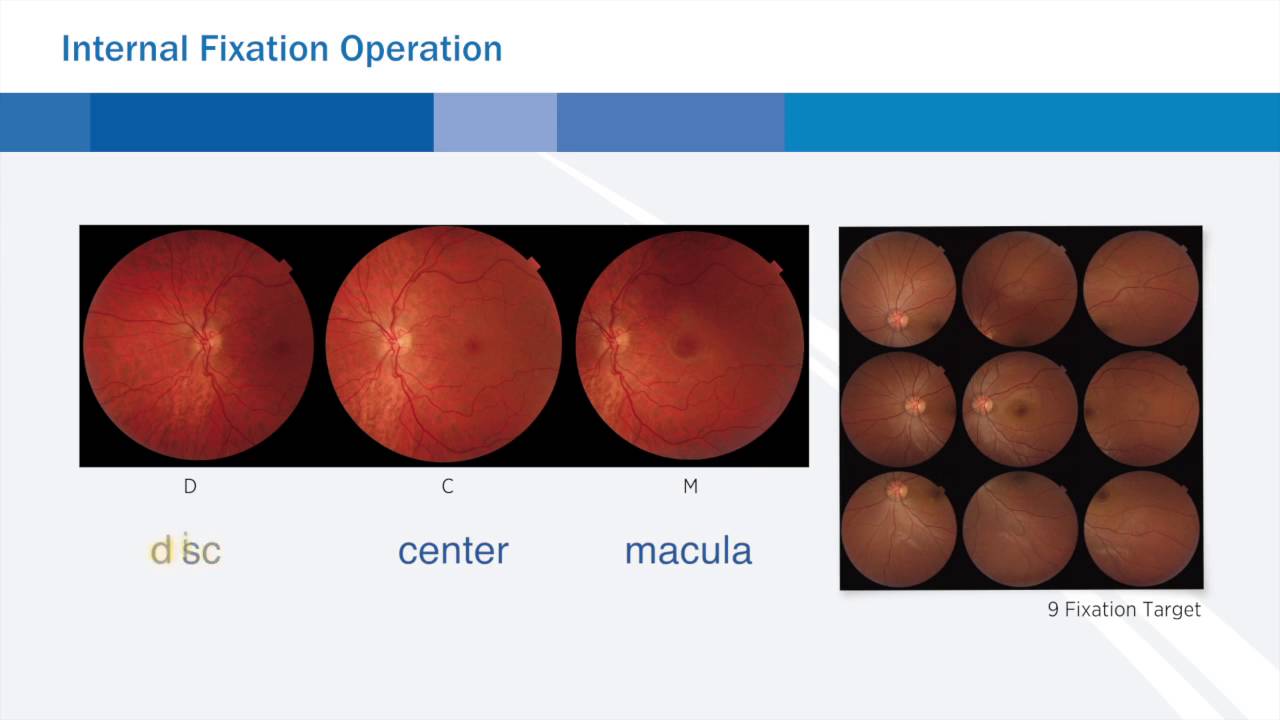 Internal Fixation Operation

D

C

M

disc

center

macula

9 Fixation Target